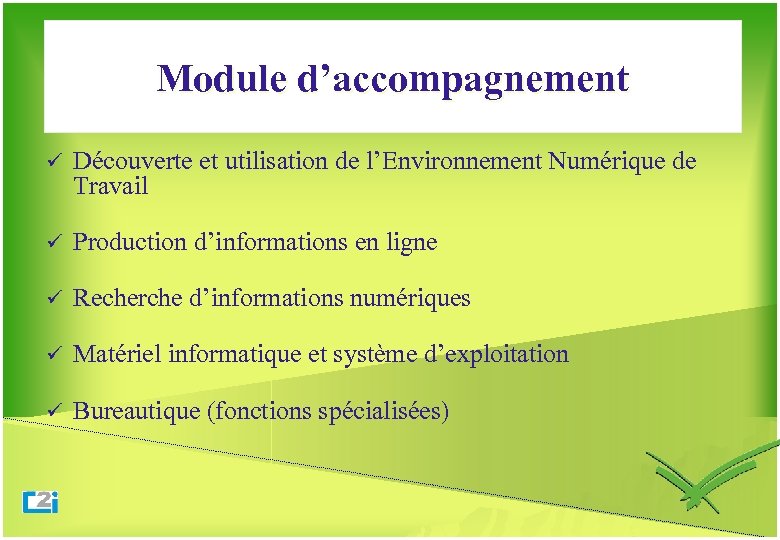 Module d’accompagnement

✓ Découverte et utilisation de l’Environnement Numérique de Travail

✓ Production d’informations en ligne

✓ Recherche d’informations numériques

✓ Matériel informatique et système d’exploitation

✓ Bureautique (fonctions spécialisées)

C2i